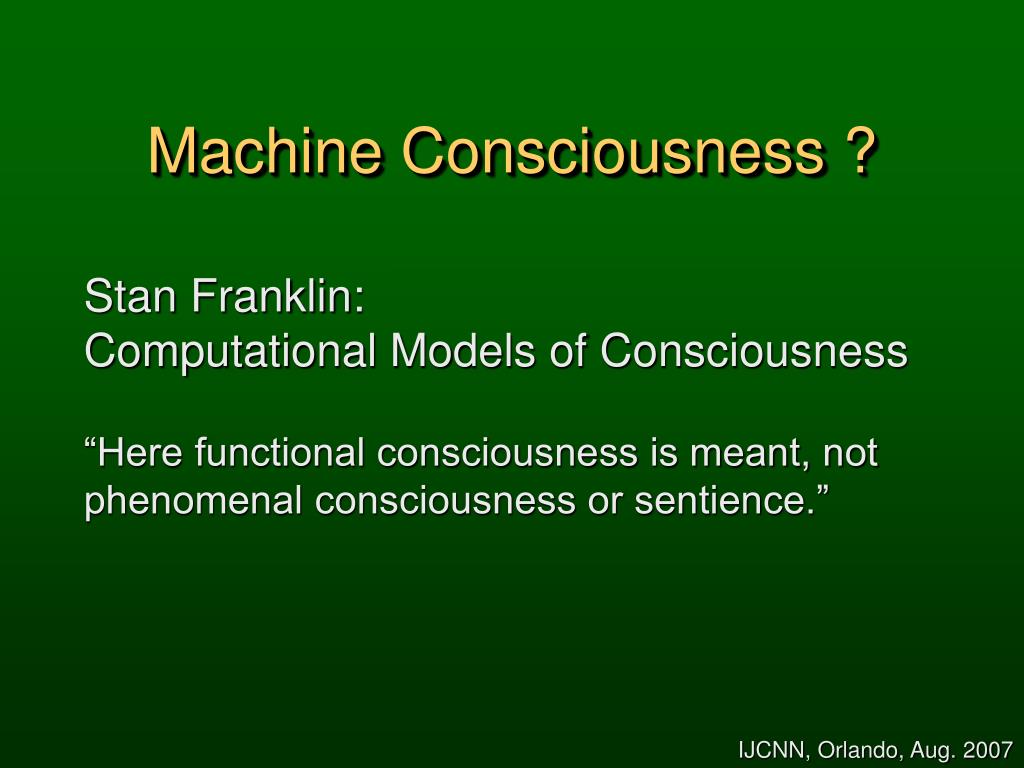 Machine Consciousness ?

Stan Franklin:
Computational Models of Consciousness

“Here functional consciousness is meant, not phenomenal consciousness or sentience.”

IJCNN, Orlando, Aug. 2007